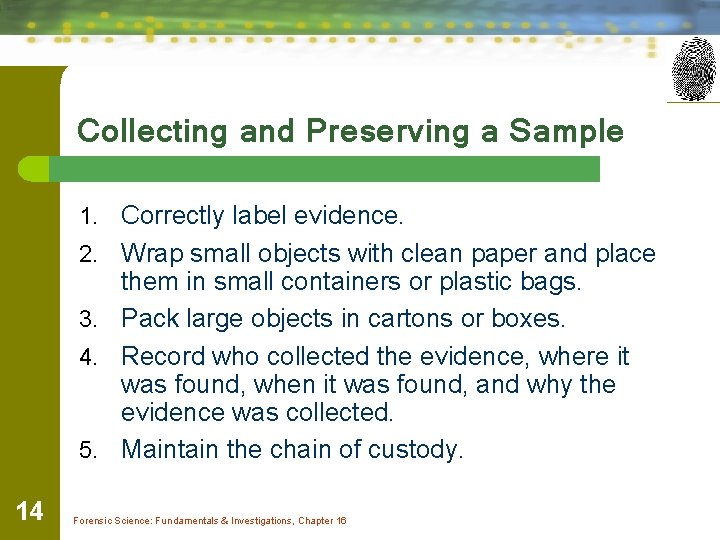 Collecting and Preserving a Sample

1. Correctly label evidence.
2. Wrap small objects with clean paper and place them in small containers or plastic bags.
3. Pack large objects in cartons or boxes.
4. Record who collected the evidence, where it was found, when it was found, and why the evidence was collected.
5. Maintain the chain of custody.

14

Forensic Science: Fundamentals & Investigations, Chapter 16